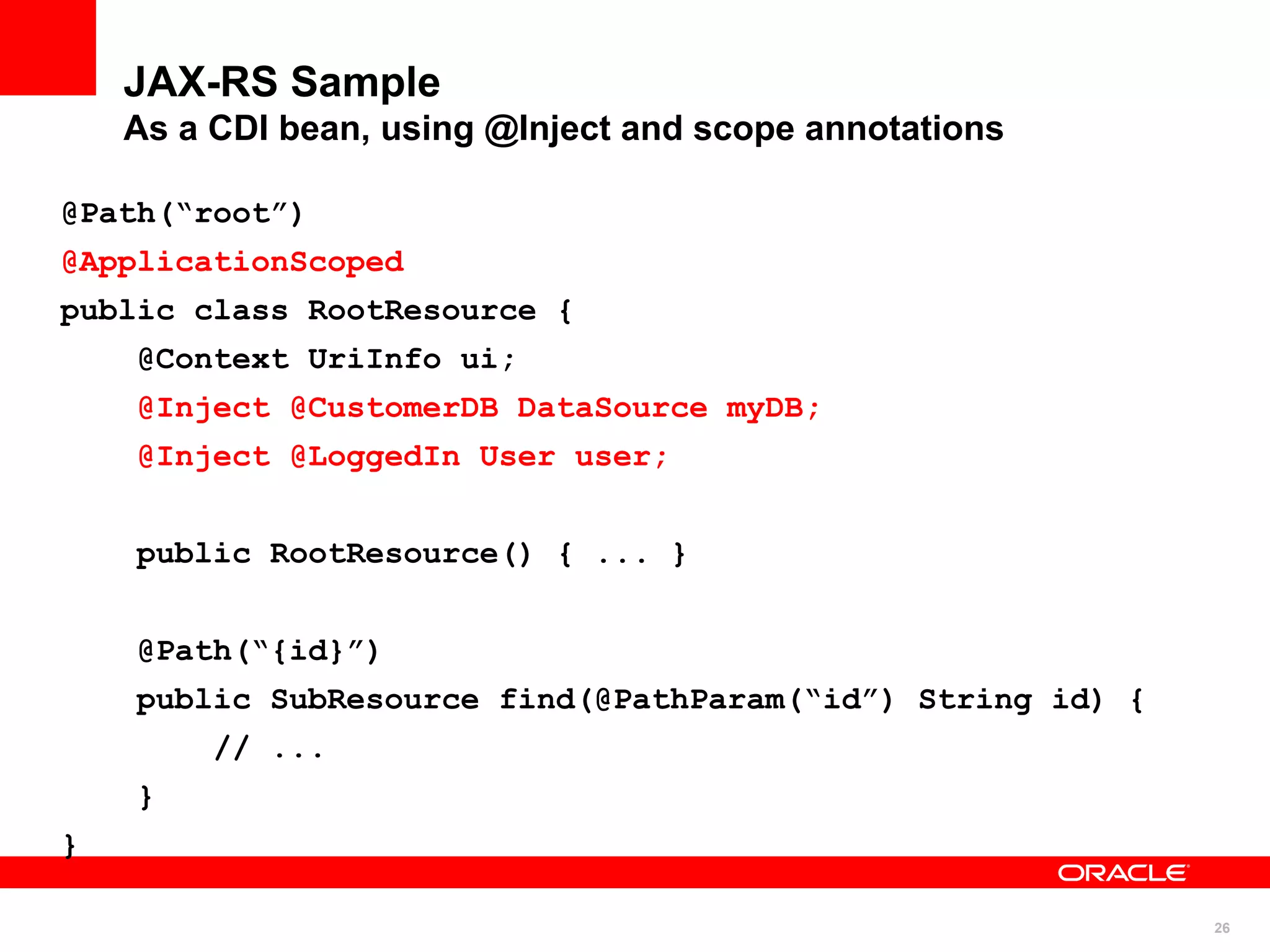 JAX-RS Sample
As a CDI bean, using @Inject and scope annotations

@Path(“root”)
@ApplicationScoped
public class RootResource {
    @Context UriInfo ui;
    @Inject @CustomerDB DataSource myDB;
    @Inject @LoggedIn User user;

    public RootResource() { ... }

    @Path(“{id}”)
    public SubResource find(@PathParam(“id”) String id) {
        // ...
    }
}

ORACLE

26